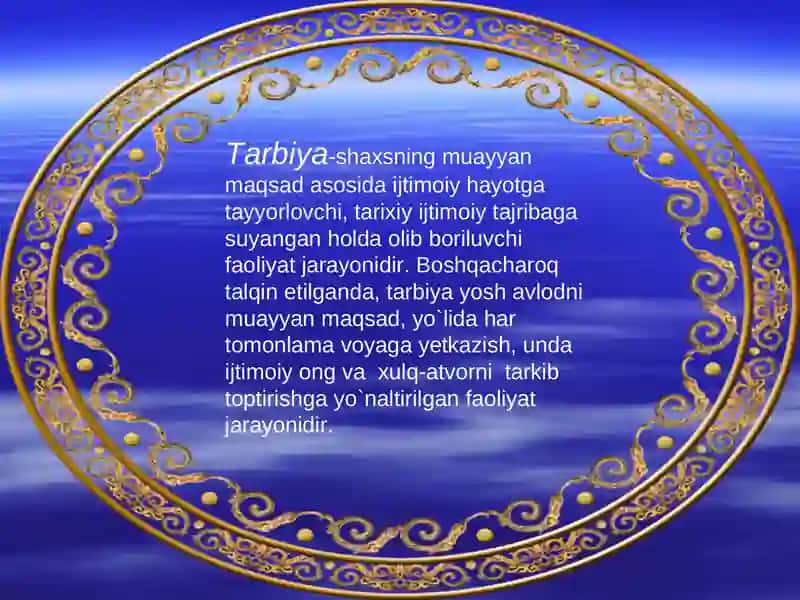 Tarbiya-shaxsning muayyan maqsad asosida ijtimoiy hayotga tayyorlovchi, tarixiy ijtimoiy tajribaga suyangan holda olib boriluvchi faoliyat jarayonidir. Boshqacharoq talqin etilganda, tarbiya yosh avlodni muayyan maqsad, yo`lida har tomonlama voyaga yetkazish, unda ijtimoiy ong va xulq-atvorni tarkib toptirishga yo`naltirilgan faoliyat jarayonidir.